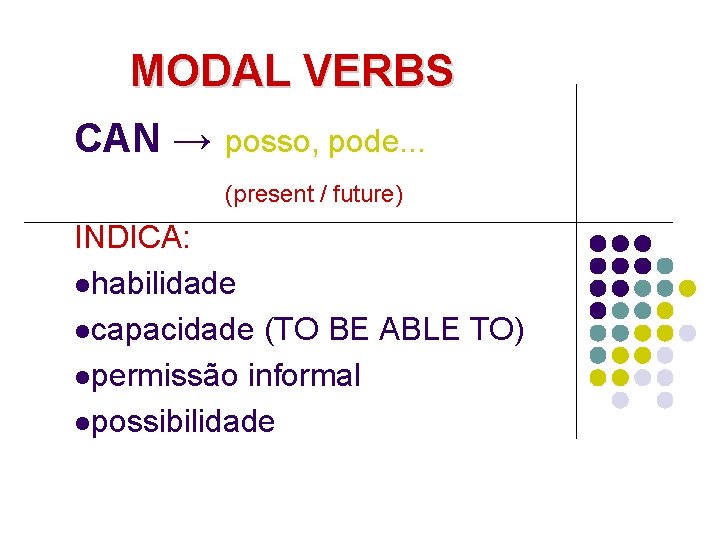 MODAL VERBS

CAN → posso, pode...

(present / future)

INDICA:

●habilidade

●capacidade (TO BE ABLE TO)

●permissão informal

●possibilidade